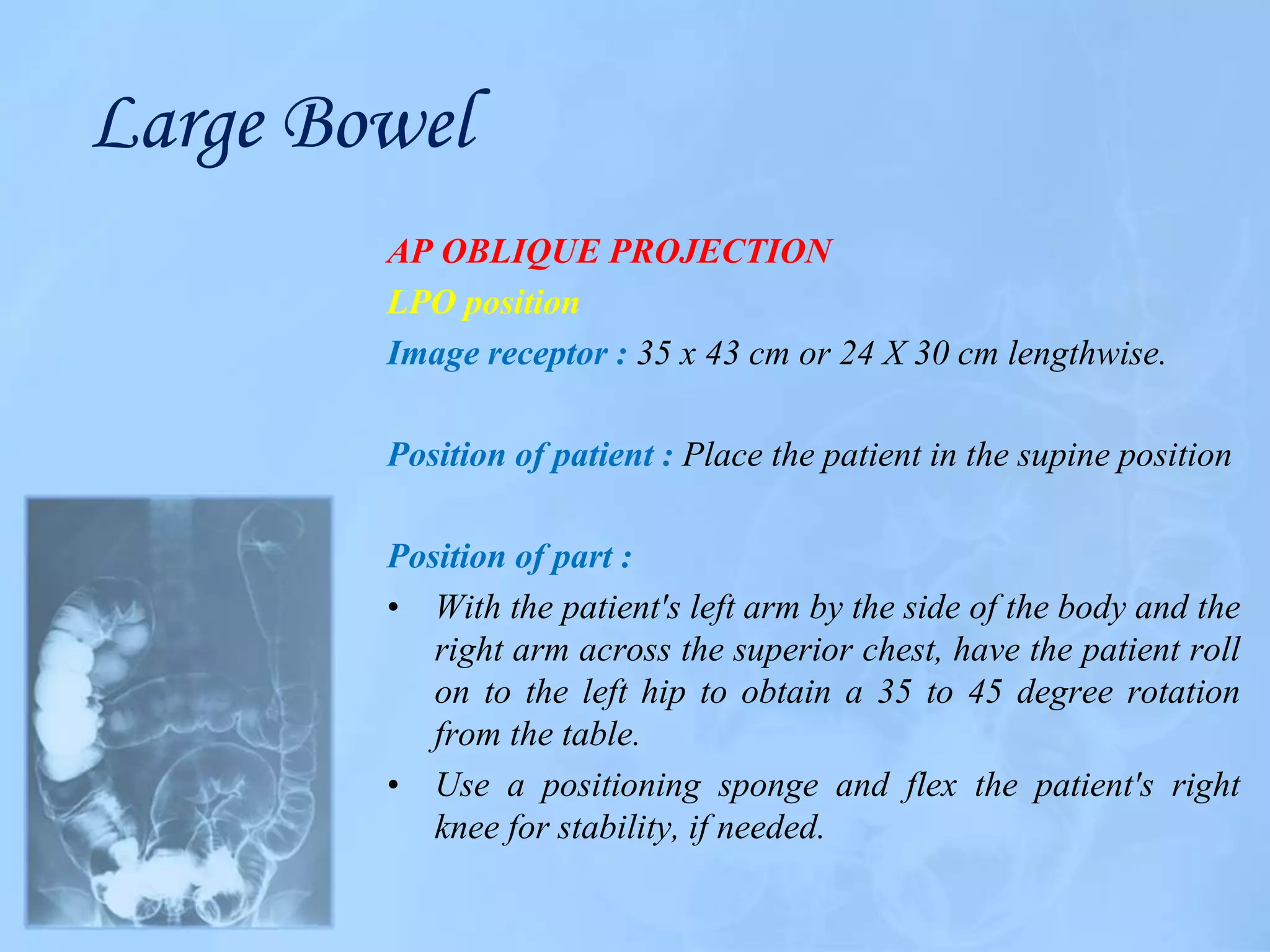 Large Bowel

AP OBLIQUE PROJECTION

LPO position

Image receptor : 35 x 43 cm or 24 X 30 cm lengthwise.

Position of patient : Place the patient in the supine position

Position of part :

• With the patient's left arm by the side of the body and the right arm across the superior chest, have the patient roll on to the left hip to obtain a 35 to 45 degree rotation from the table.

• Use a positioning sponge and flex the patient's right knee for stability, if needed.